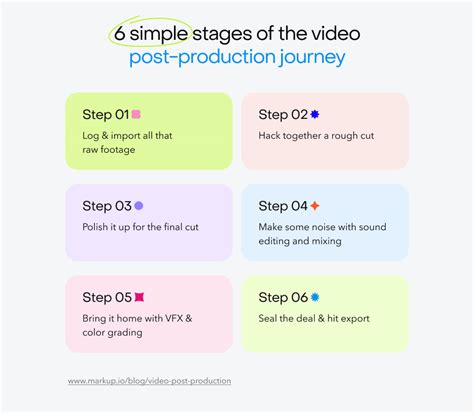 6 simple stages of the video
post-production journey

Step 01

Log & import all that raw footage

Step 02

Hack together a rough cut

Step 03

Polish it up for the final cut

Step 04

Make some noise with sound editing and mixing

Step 05

Bring it home with VFX & color grading

Step 06

Seal the deal & hit export

www.markup.io/blog/video-post-production